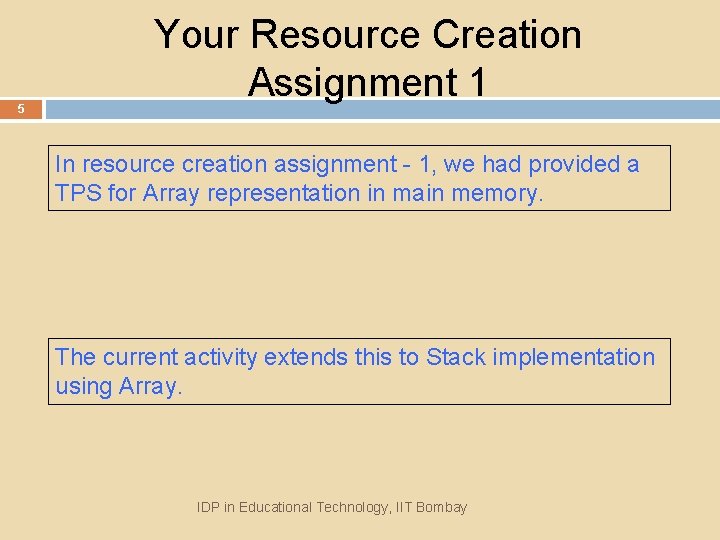 Your Resource Creation Assignment 1

5

In resource creation assignment - 1, we had provided a TPS for Array representation in main memory.

The current activity extends this to Stack implementation using Array.

IDP in Educational Technology, IIT Bombay